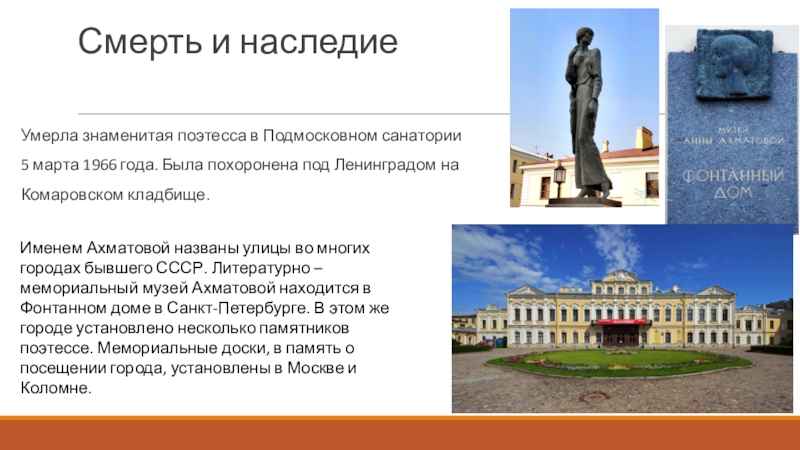 Смерть и наследие

Умерла знаменитая поэтесса в Подмосковном санатории 5 марта 1966 года. Была похоронена под Ленинградом на Комаровском кладбище.

Именем Ахматовой названы улицы во многих городах бывшего СССР. Литературно – мемориальный музей Ахматовой находится в Фонтанном доме в Санкт-Петербурге. В этом же городе установлено несколько памятников поэтессе. Мемориальные доски, в память о посещении города, установлены в Москве и Коломне.

МУЗЕЙ АННЫ АХМАТОВОЙ

ФОНТАННЫЙ ДОМ